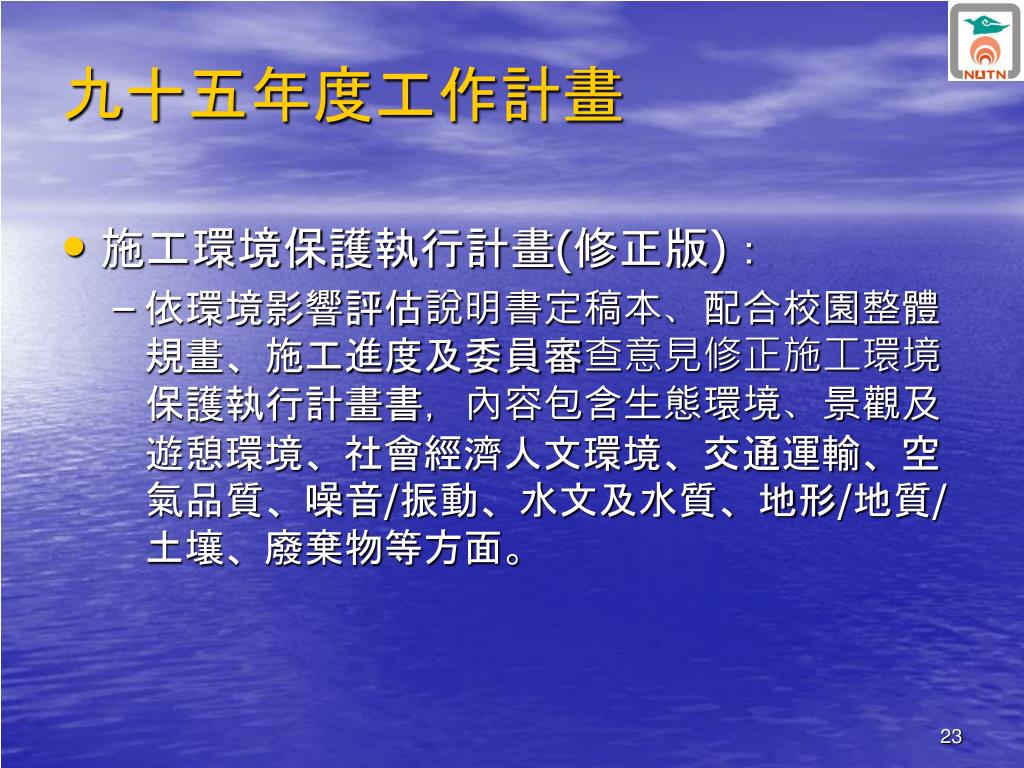 NUTN

九十五年度工作計畫

• 施工環境保護執行計畫(修正版)：

– 依環境影響評估說明書定稿本、配合校園整體規畫、施工進度及委員審查意見修正施工環境保護執行計畫書，內容包含生態環境、景觀及遊憩環境、社會經濟人文環境、交通運輸、空氣品質、噪音/振動、水文及水質、地形/地質/土壤、廢棄物等方面。

23